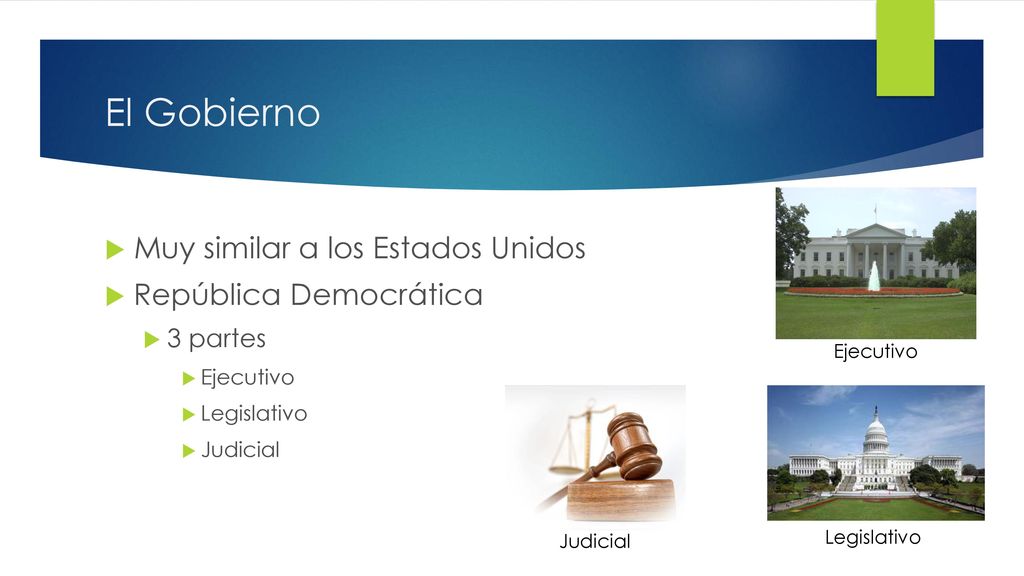 El Gobierno

Muy similar a los Estados Unidos

República Democrática

3 partes

Ejecutivo

Legislativo

Judicial

Ejecutivo

Judicial

Legislativo